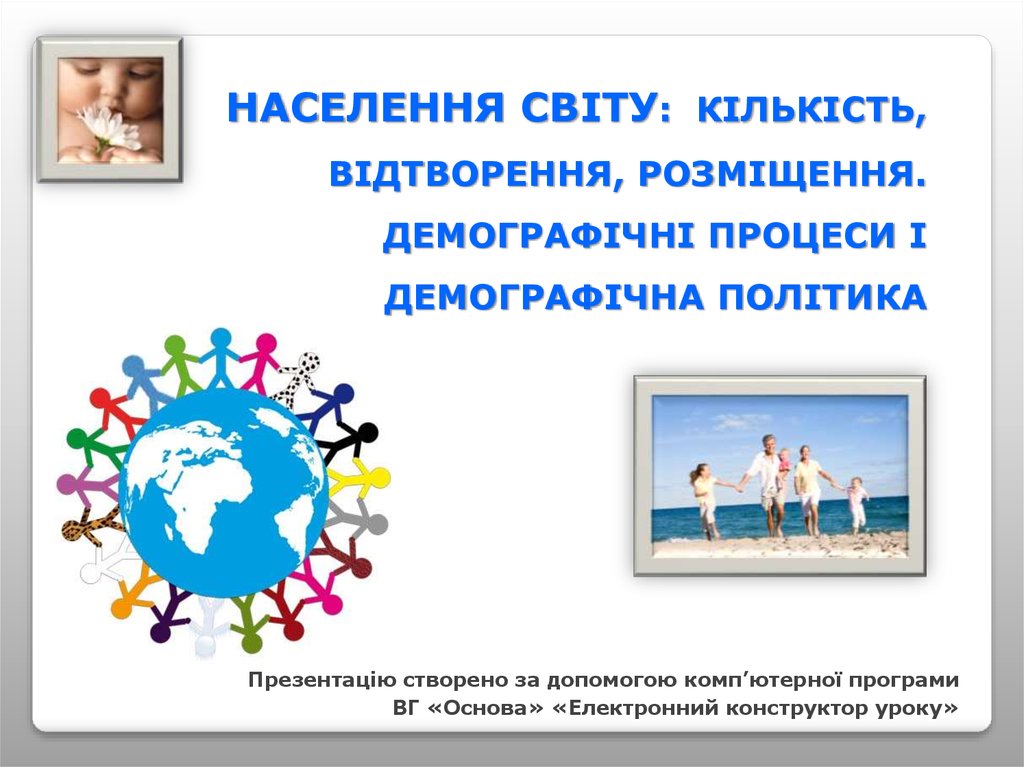 НАСЕЛЕННЯ СВІТУ: КІЛЬКІСТЬ, ВІДТВОРЕННЯ, РОЗМІЩЕННЯ. ДЕМОГРАФІЧНІ ПРОЦЕСИ І ДЕМОГРАФІЧНА ПОЛІТИКА

Презентацію створено за допомогою комп'ютерної програми ВГ «Основа» «Електронний конструктор уроку»